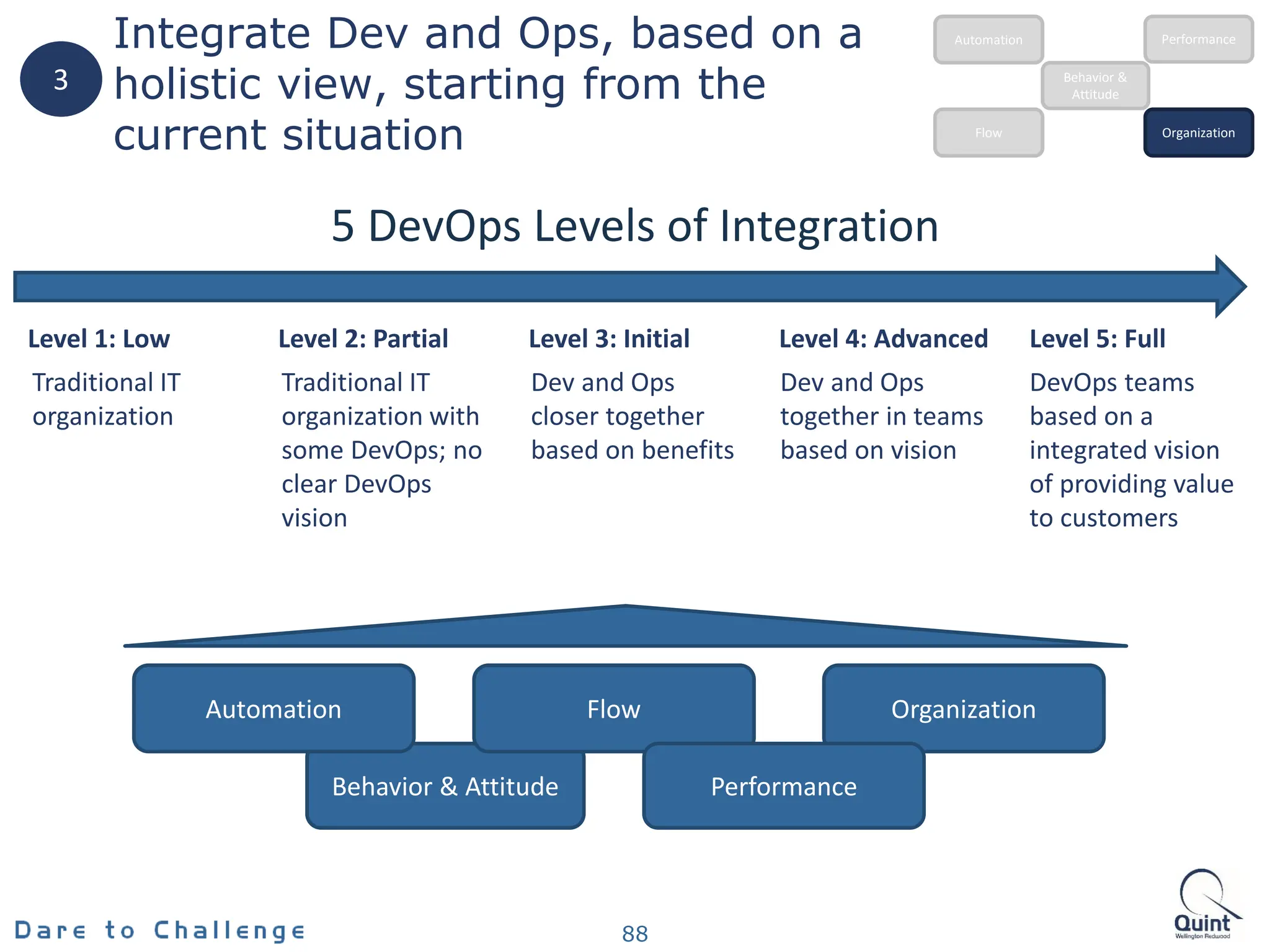 3

Integrate Dev and Ops, based on a holistic view, starting from the current situation

Automation

Performance

Behavior & Attitude

Flow

Organization

5 DevOps Levels of Integration

Level 1: Low

Traditional IT organization

Level 2: Partial

Traditional IT organization with some DevOps; no clear DevOps vision

Level 3: Initial

Dev and Ops closer together based on benefits

Level 4: Advanced

Dev and Ops together in teams based on vision

Level 5: Full

DevOps teams based on a integrated vision of providing value to customers

Automation

Flow

Organization

Behavior & Attitude

Performance

Dare to Challenge

88

Quint
Wellington Redwood